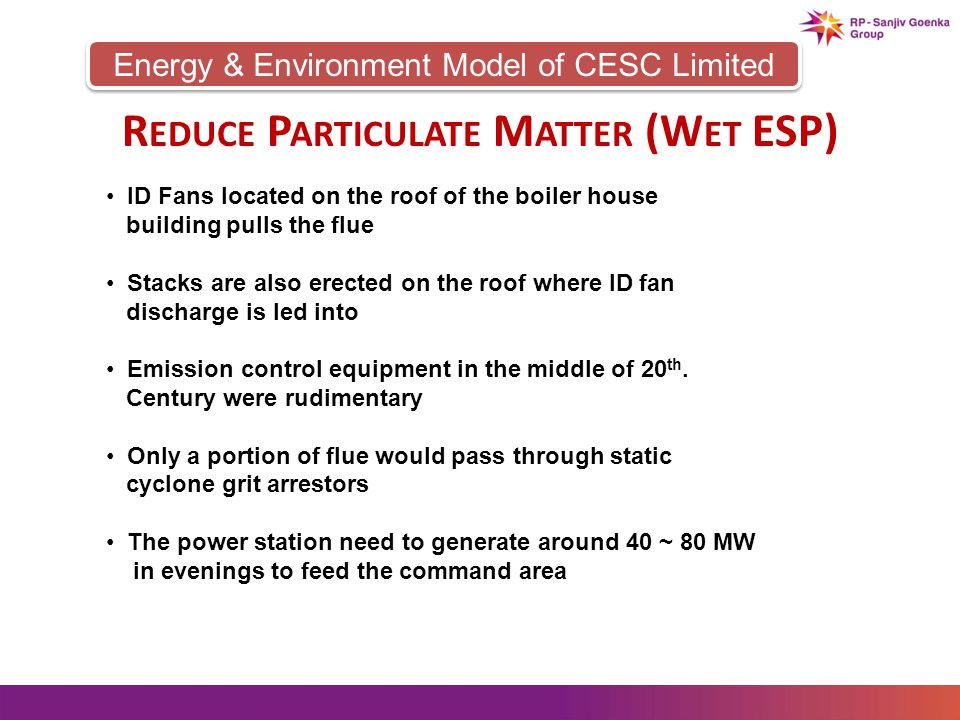 RP - Sanjiv Goenka Group

Energy & Environment Model of CESC Limited

REDUCE PARTICULATE MATTER (WET ESP)

• ID Fans located on the roof of the boiler house building pulls the flue

• Stacks are also erected on the roof where ID fan discharge is led into

• Emission control equipment in the middle of 20$^{th}$. Century were rudimentary

• Only a portion of flue would pass through static cyclone grit arrestors

• The power station need to generate around 40 ~ 80 MW in evenings to feed the command area